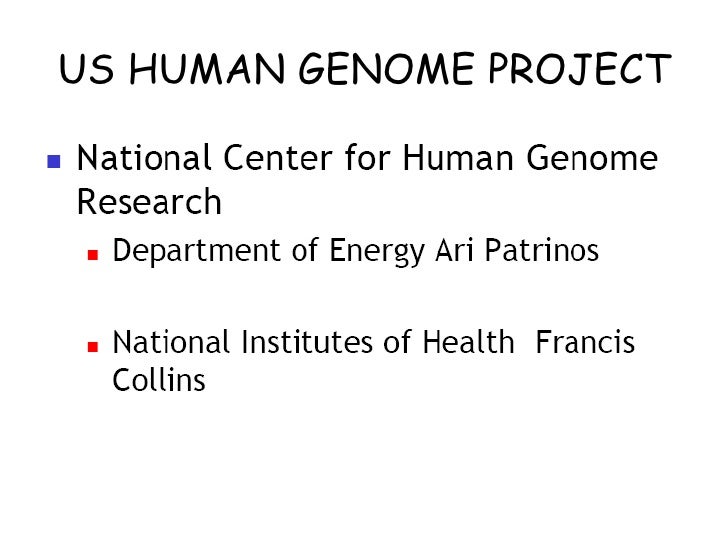 US HUMAN GENOME PROJECT

- National Center for Human Genome Research
  - Department of Energy Ari Patrinos
  - National Institutes of Health  Francis Collins